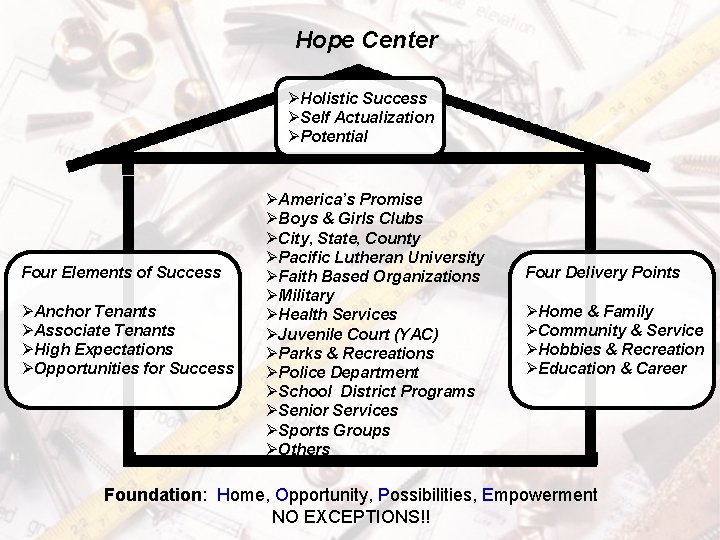 Hope Center

➢Holistic Success
➢Self Actualization
➢Potential

Four Elements of Success

➢Anchor Tenants
➢Associate Tenants
➢High Expectations
➢Opportunities for Success

➢America's Promise
➢Boys & Girls Clubs
➢City, State, County
➢Pacific Lutheran University
➢Faith Based Organizations
➢Military
➢Health Services
➢Juvenile Court (YAC)
➢Parks & Recreations
➢Police Department
➢School District Programs
➢Senior Services
➢Sports Groups
➢Others

Four Delivery Points

➢Home & Family
➢Community & Service
➢Hobbies & Recreation
➢Education & Career

Foundation: Home, Opportunity, Possibilities, Empowerment
NO EXCEPTIONS!!